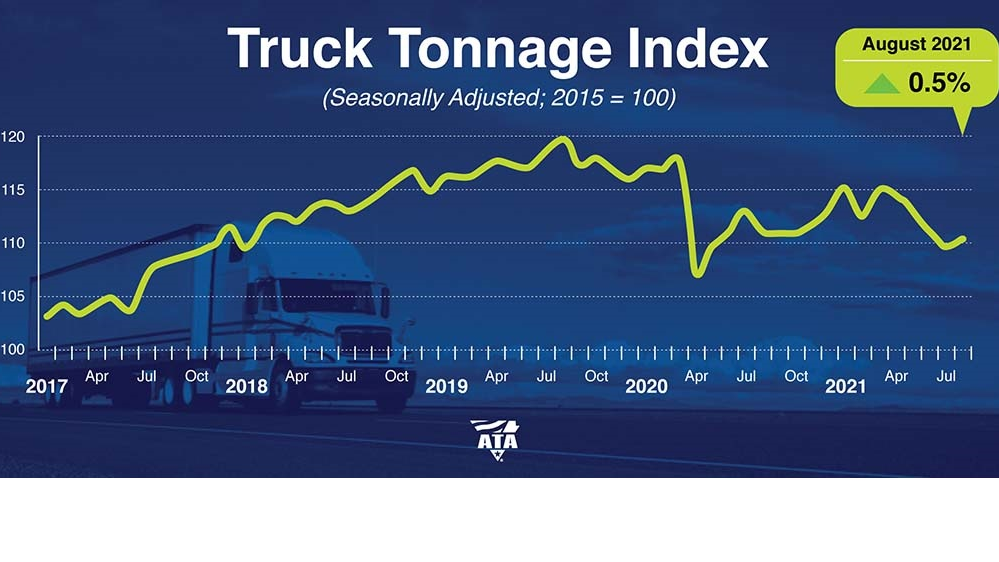 Truck Tonnage Index

(Seasonally Adjusted; 2015 = 100)

August 2021
0.5%

120
115
110
105
100

2017 Apr Jul Oct 2018 Apr Jul Oct 2019 Apr Jul Oct 2020 Apr Jul Oct 2021 Apr Jul

ATA